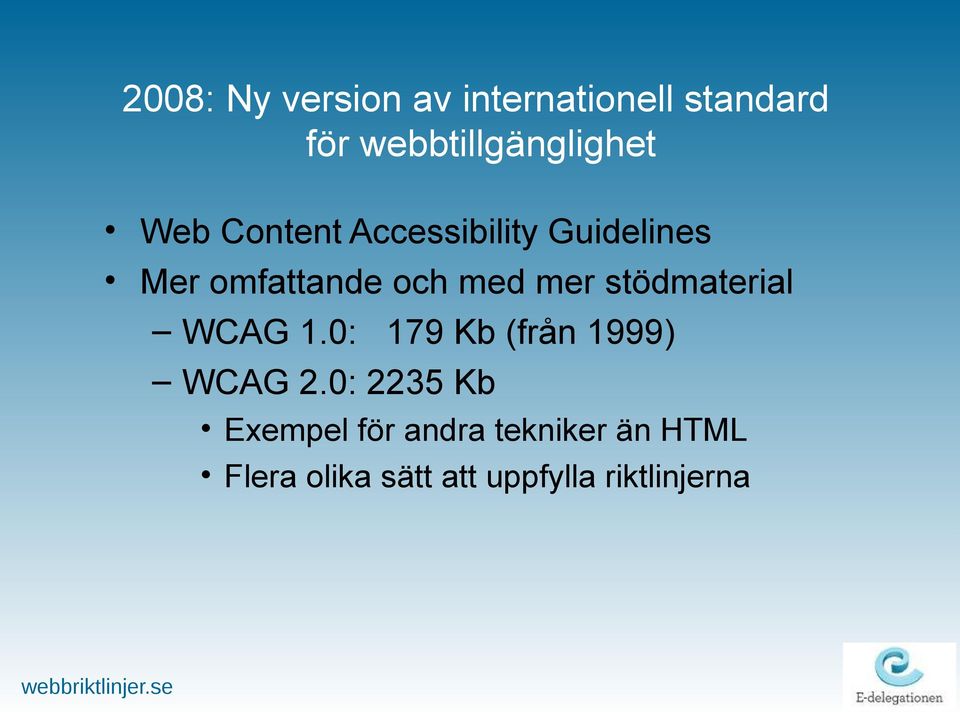 2008: Ny version av internationell standard för webbtillgänglighet

• Web Content Accessibility Guidelines
• Mer omfattande och med mer stödmaterial
– WCAG 1.0: 179 Kb (från 1999)
– WCAG 2.0: 2235 Kb
• Exempel för andra tekniker än HTML
• Flera olika sätt att uppfylla riktlinjerna

webbriktlinjer.se

E-delegationen